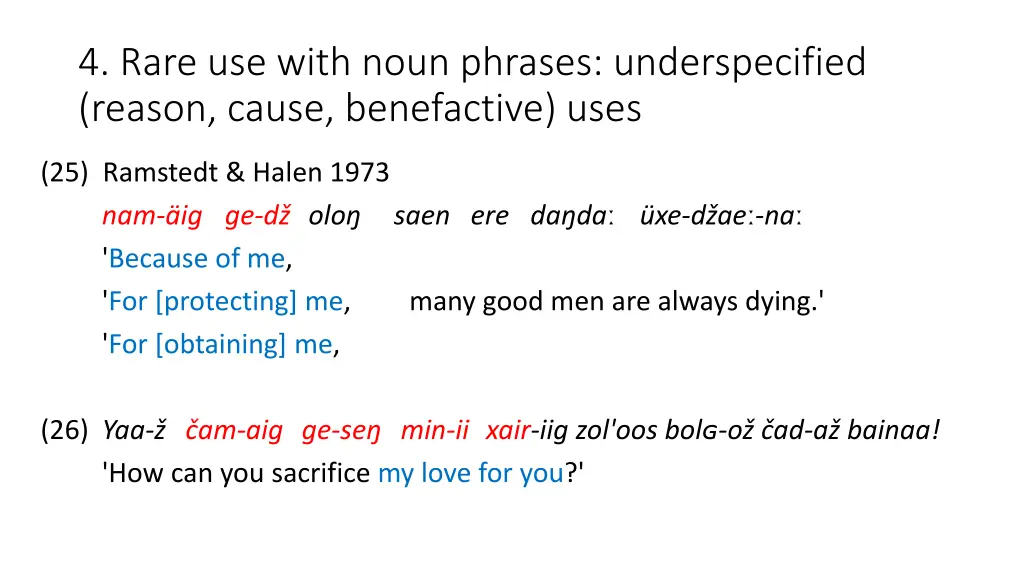 4. Rare use with noun phrases: underspecified (reason, cause, benefactive) uses

(25) Ramstedt & Halen 1973

nam-äig ge-dž oloŋ saen ere daŋdaː üxe-džaeː-naː

'Because of me,

'For [protecting] me, many good men are always dying.'

'For [obtaining] me,

(26) Yaa-ž čam-aig ge-seŋ min-ii xair-iig zol'oos bolɢ-ož čad-až bainaa!

'How can you sacrifice my love for you?'